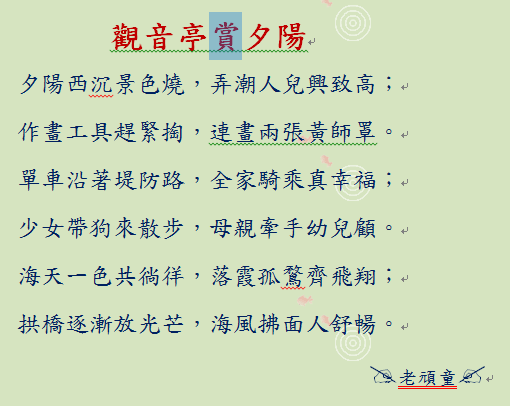 觀音亭賞夕陽

夕陽西沉景色燒，弄潮人兒興致高；

作畫工具趕緊掏，連畫兩張黃師罩。

單車沿著堤防路，全家騎乘真幸福；

少女帶狗來散步，母親牽手幼兒顧。

海天一色共徜徉，落霞孤鶩齊飛翔；

拱橋逐漸放光芒，海風拂面人舒暢。

老頑童